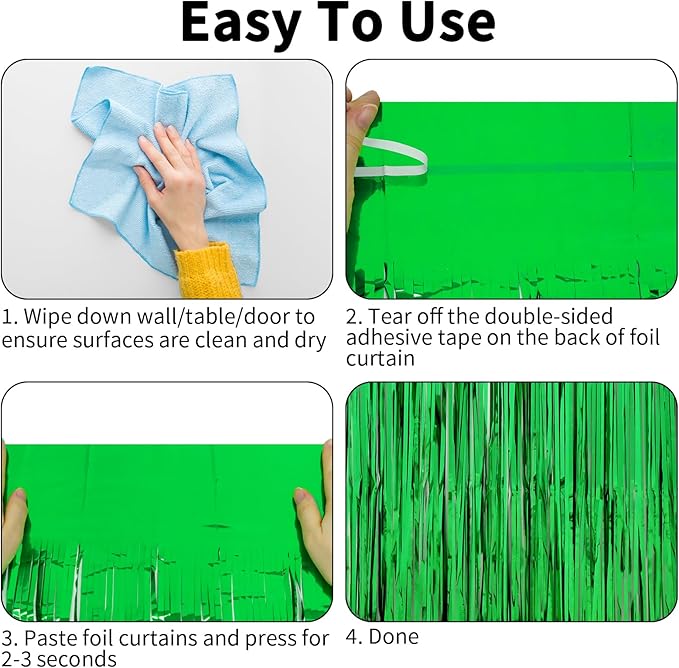 Easy To Use

1. Wipe down wall/table/door to ensure surfaces are clean and dry

2. Tear off the double-sided adhesive tape on the back of foil curtain

3. Paste foil curtains and press for 2-3 seconds

4. Done